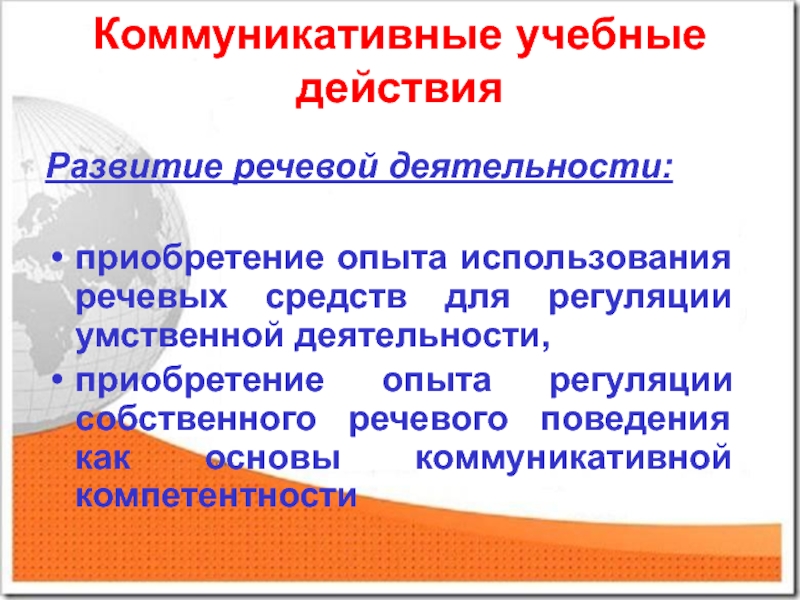 Коммуникативные учебные действия

Развитие речевой деятельности:

• приобретение опыта использования речевых средств для регуляции умственной деятельности,
• приобретение опыта регуляции собственного речевого поведения как основы коммуникативной компетентности